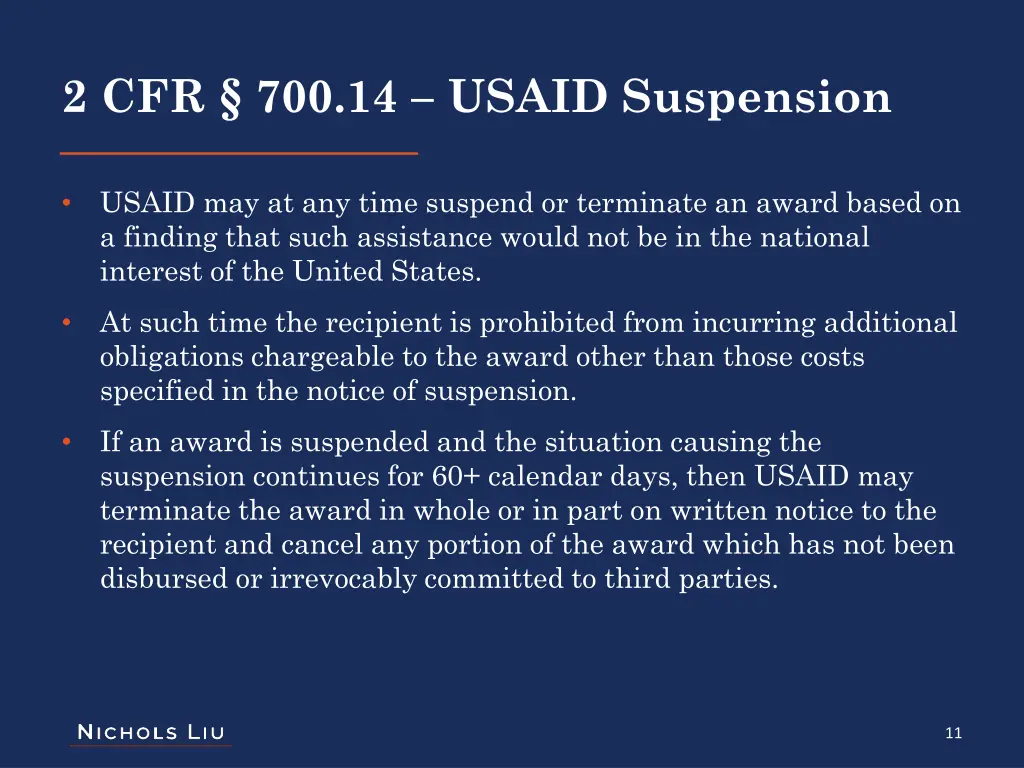 2 CFR § 700.14 – USAID Suspension

• USAID may at any time suspend or terminate an award based on a finding that such assistance would not be in the national interest of the United States.

• At such time the recipient is prohibited from incurring additional obligations chargeable to the award other than those costs specified in the notice of suspension.

• If an award is suspended and the situation causing the suspension continues for 60+ calendar days, then USAID may terminate the award in whole or in part on written notice to the recipient and cancel any portion of the award which has not been disbursed or irrevocably committed to third parties.

NICHOLS LIU

11